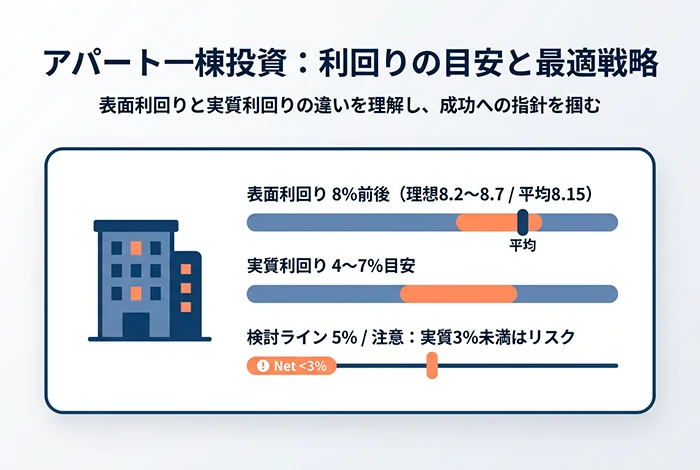 アパート一棟投資：利回りの目安と最適戦略

表面利回りと実質利回りの違いを理解し、成功への指針を掴む

表面利回り 8%前後（理想8.2〜8.7 / 平均8.15）

平均

実質利回り 4〜7%目安

検討ライン 5% / 注意：実質3%未満はリスク

! Net <3%